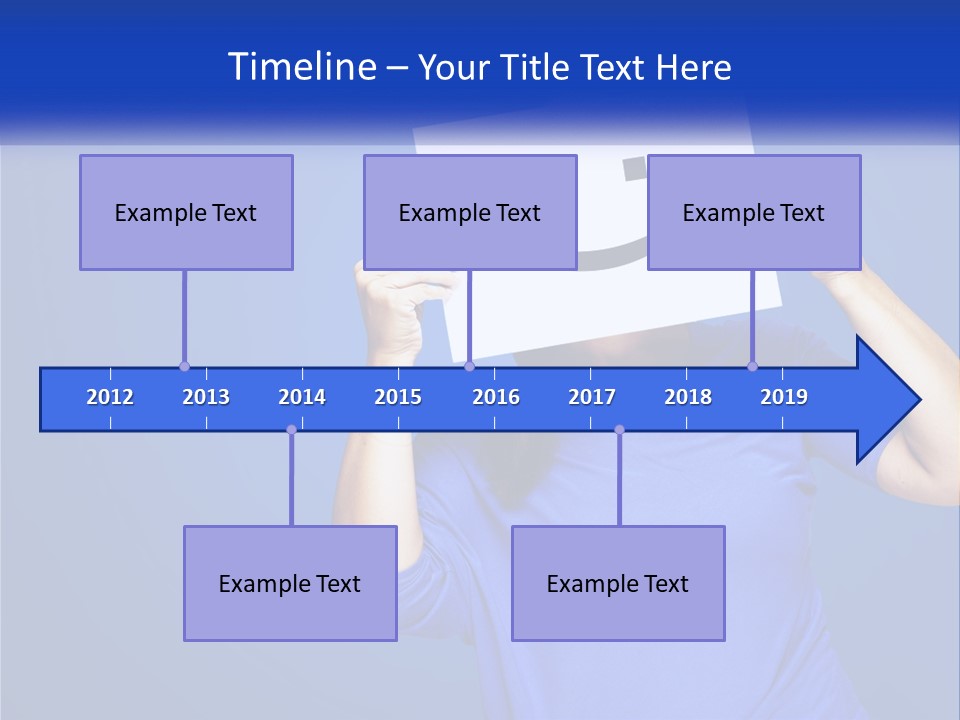 Timeline – Your Title Text Here

Example Text

Example Text

Example Text

2012 2013 2014 2015 2016 2017 2018 2019

Example Text

Example Text